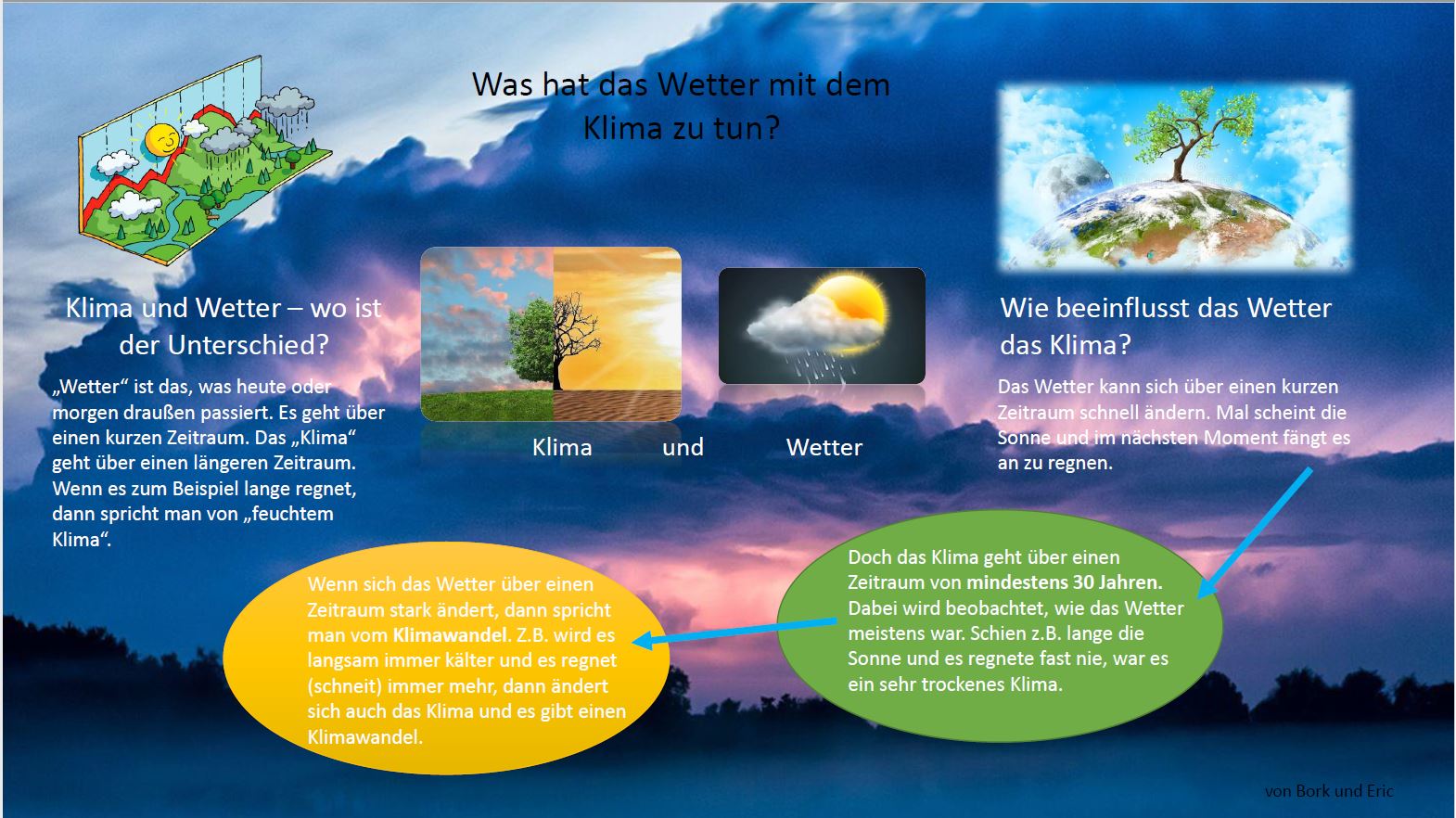 Was hat das Wetter mit dem Klima zu tun?

Klima und Wetter – wo ist der Unterschied?

„Wetter“ ist das, was heute oder morgen draußen passiert. Es geht über einen kurzen Zeitraum. Das „Klima“ geht über einen längeren Zeitraum. Wenn es zum Beispiel lange regnet, dann spricht man von „feuchtem Klima“.

Klima und Wetter

Wie beeinflusst das Wetter das Klima?

Das Wetter kann sich über einen kurzen Zeitraum schnell ändern. Mal scheint die Sonne und im nächsten Moment fängt es an zu regnen.

Doch das Klima geht über einen Zeitraum von mindestens 30 Jahren. Dabei wird beobachtet, wie das Wetter meistens war. Schien z.B. lange die Sonne und es regnete fast nie, war es ein sehr trockenes Klima.

Wenn sich das Wetter über einen Zeitraum stark ändert, dann spricht man vom Klimawandel. Z.B. wird es langsam immer kälter und es regnet (schneit) immer mehr, dann ändert sich auch das Klima und es gibt einen Klimawandel.

von Bork und Eric